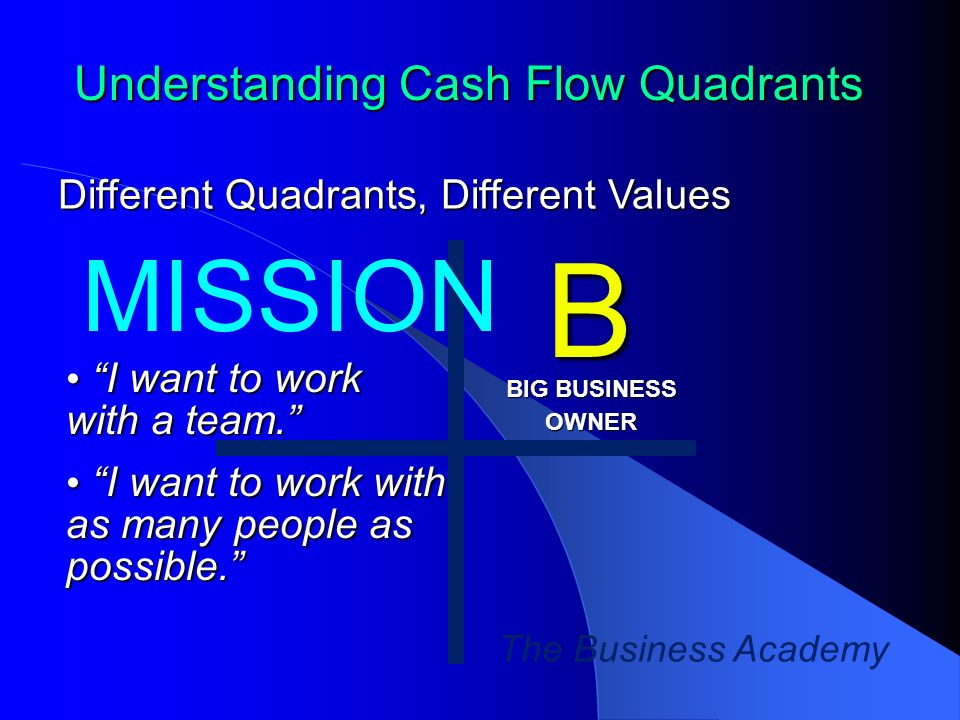 Understanding Cash Flow Quadrants

Different Quadrants, Different Values

MISSION

B

BIG BUSINESS OWNER

• “I want to work with a team.”

• “I want to work with as many people as possible.”

The Business Academy